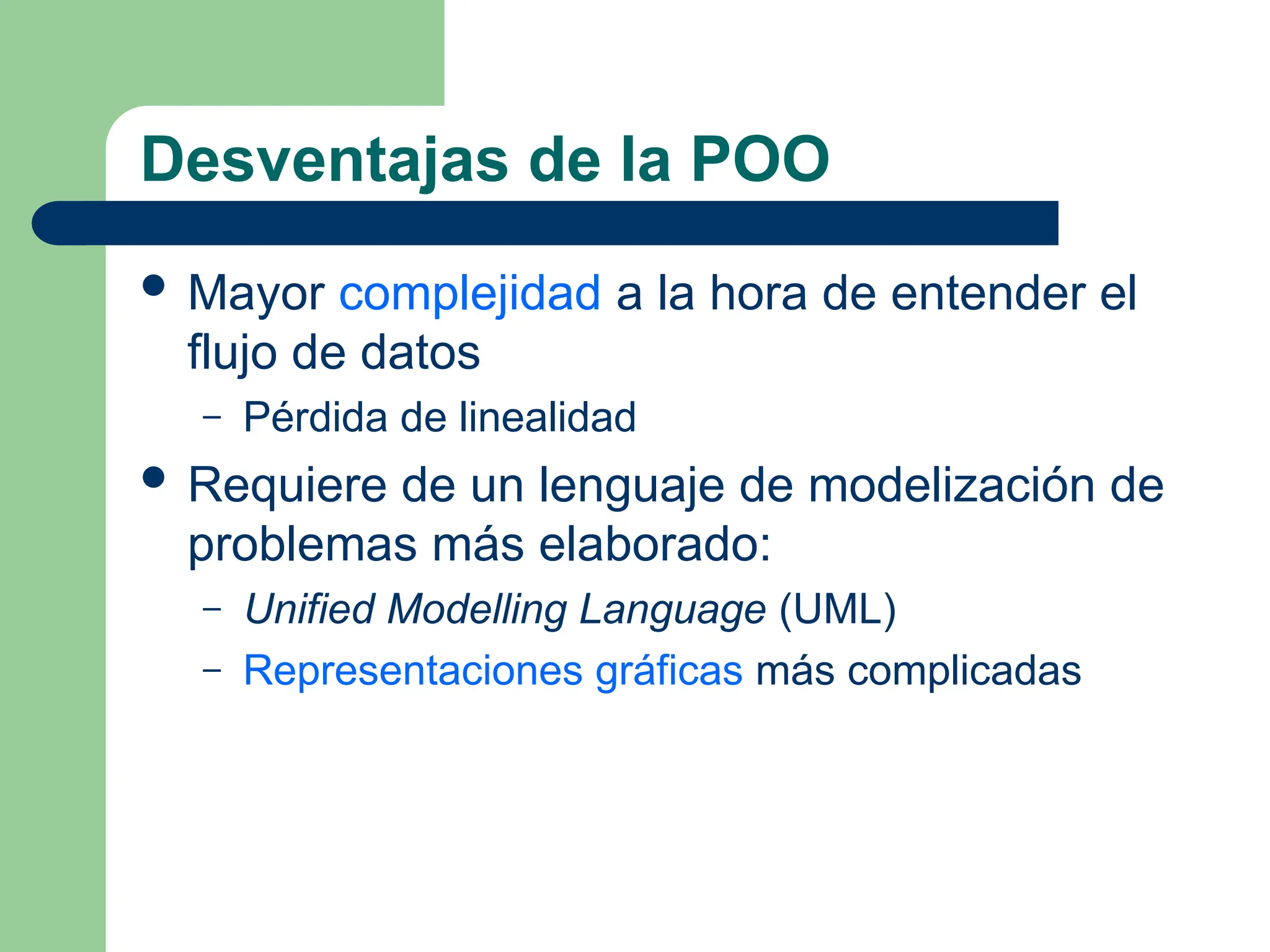 Desventajas de la POO

• Mayor complejidad a la hora de entender el flujo de datos
  – Pérdida de linealidad
• Requiere de un lenguaje de modelización de problemas más elaborado:
  – Unified Modelling Language (UML)
  – Representaciones gráficas más complicadas